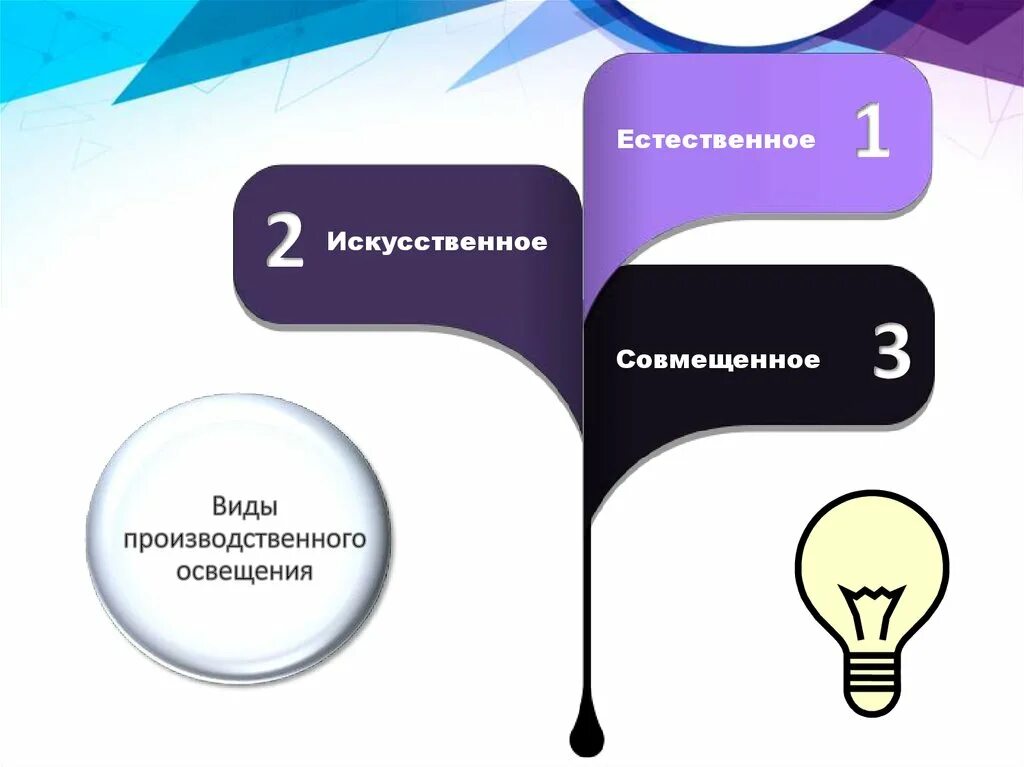 Естественное 1

2 Искусственное

Совмещенное 3

Виды производственного освещения